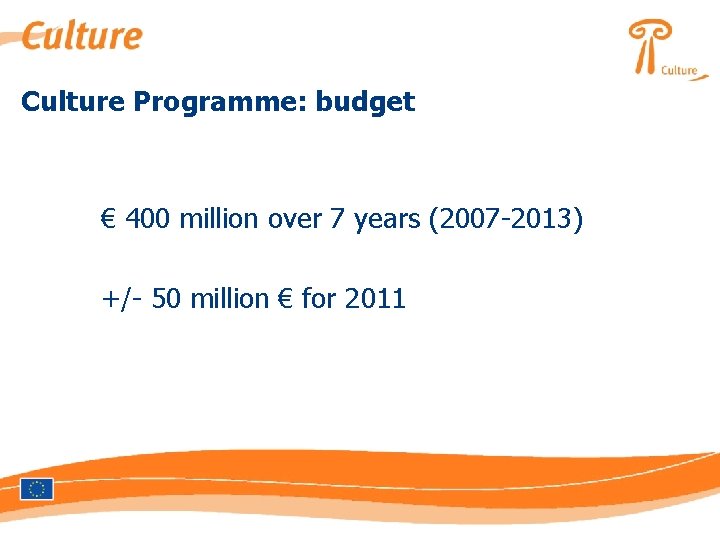 Culture

Culture

Culture Programme: budget

€ 400 million over 7 years (2007-2013)

+/- 50 million € for 2011